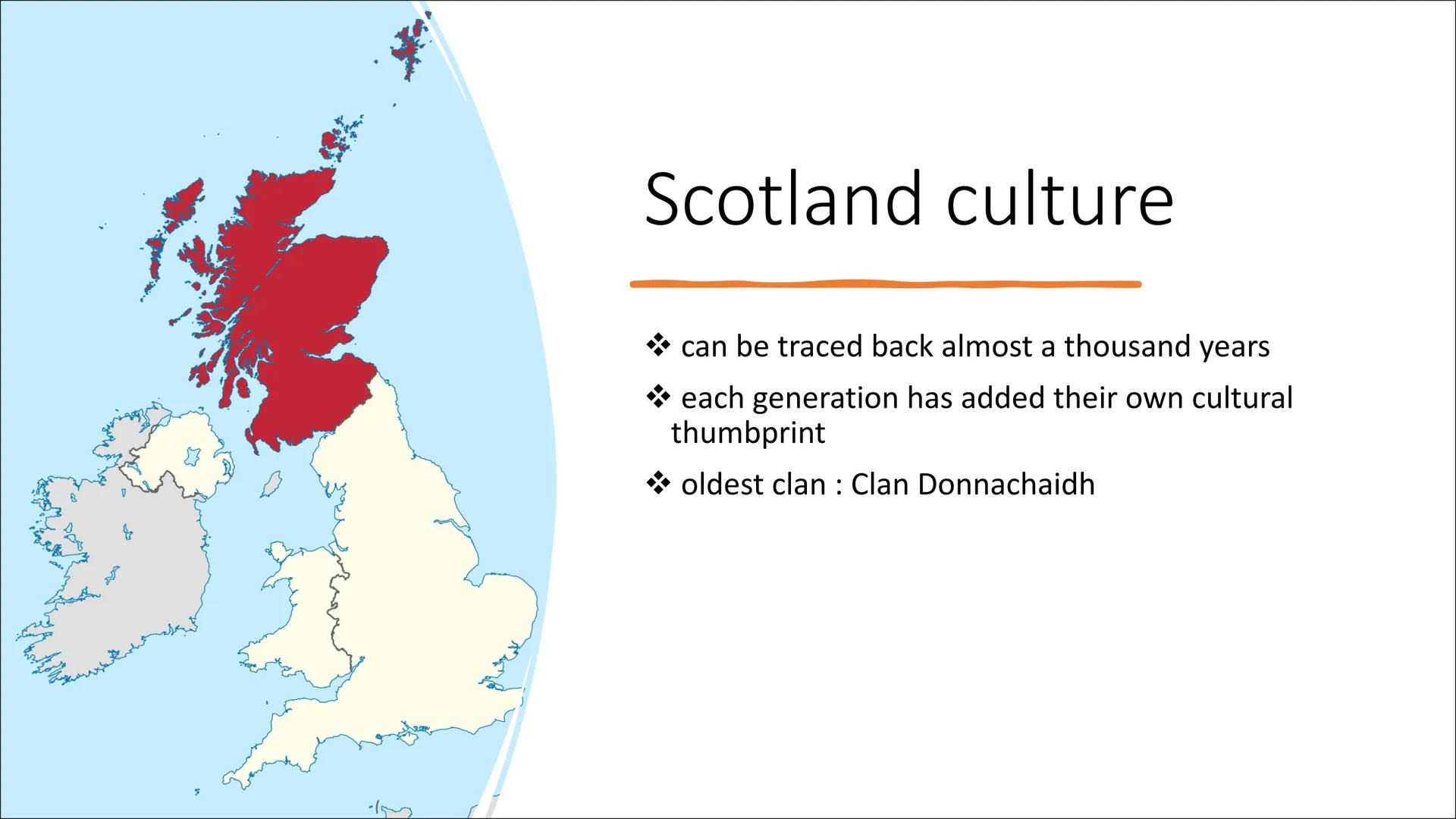 Scotland culture

❖ can be traced back almost a thousand years

❖ each generation has added their own cultural thumbprint

❖ oldest clan : Clan Donnachaidh